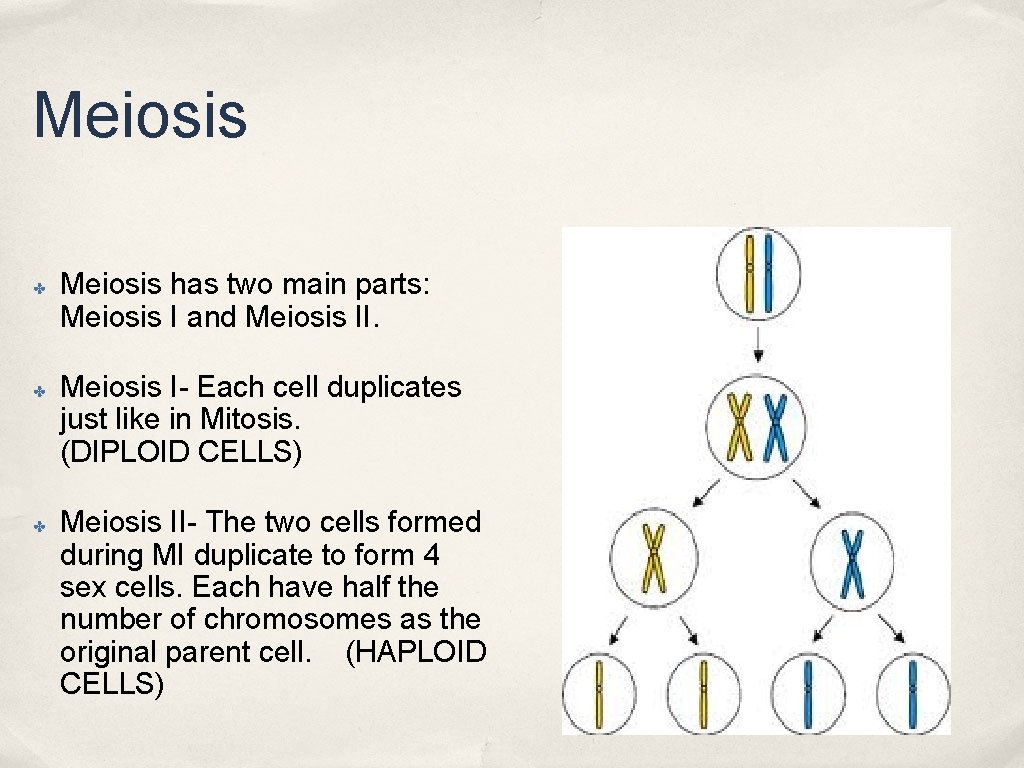 Meiosis

✤ Meiosis has two main parts: Meiosis I and Meiosis II.

✤ Meiosis I- Each cell duplicates just like in Mitosis. (DIPLOID CELLS)

✤ Meiosis II- The two cells formed during MI duplicate to form 4 sex cells. Each have half the number of chromosomes as the original parent cell. (HAPLOID CELLS)